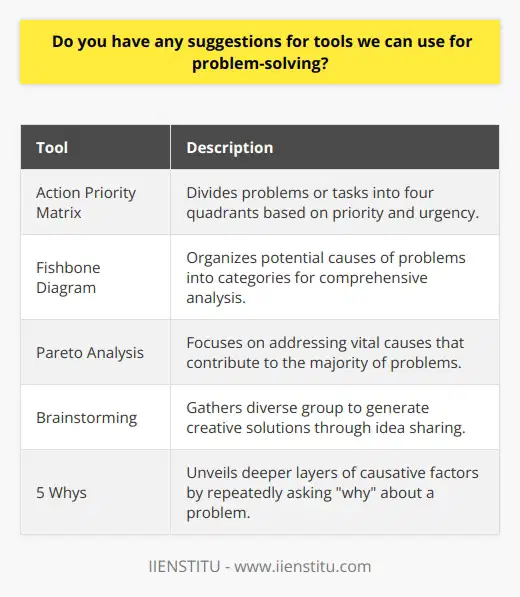 Do you have any suggestions for tools we can use for problem-solving?

| Tool | Description |
|---|---|
| Action Priority Matrix | Divides problems or tasks into four quadrants based on priority and urgency. |
| Fishbone Diagram | Organizes potential causes of problems into categories for comprehensive analysis. |
| Pareto Analysis | Focuses on addressing vital causes that contribute to the majority of problems. |
| Brainstorming | Gathers diverse group to generate creative solutions through idea sharing. |
| 5 Whys | Unveils deeper layers of causative factors by repeatedly asking "why" about a problem. |

IIENSTITU - www.iienstitu.com